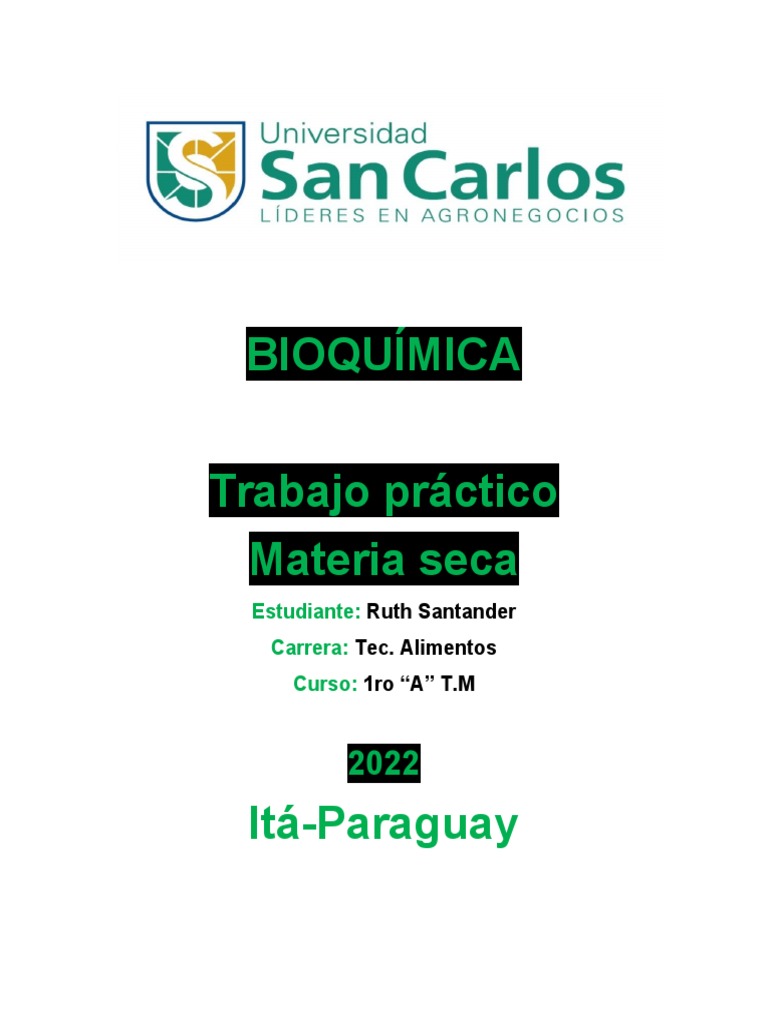 Universidad
San Carlos
LÍDERES EN AGRONEGOCIOS

BIOQUÍMICA

Trabajo práctico
Materia seca

Estudiante: Ruth Santander
Carrera: Tec. Alimentos
Curso: 1ro “A” T.M

2022

Itá-Paraguay